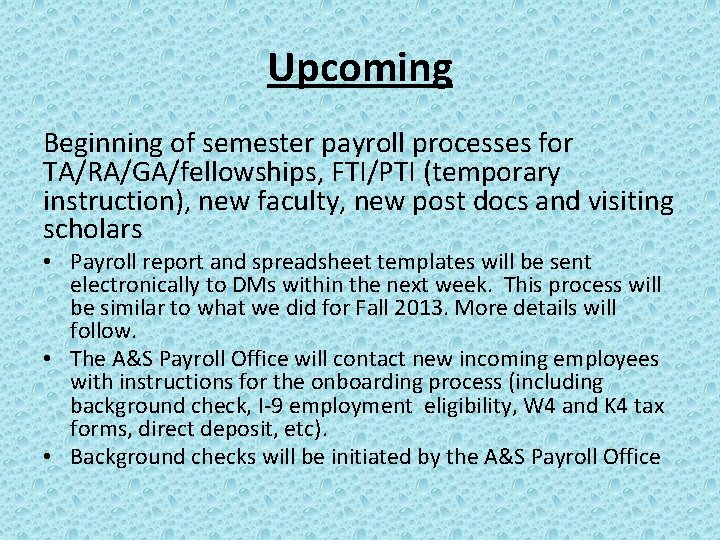 Upcoming

Beginning of semester payroll processes for TA/RA/GA/fellowships, FTI/PTI (temporary instruction), new faculty, new post docs and visiting scholars

• Payroll report and spreadsheet templates will be sent electronically to DMs within the next week. This process will be similar to what we did for Fall 2013. More details will follow.
• The A&S Payroll Office will contact new incoming employees with instructions for the onboarding process (including background check, I-9 employment eligibility, W4 and K4 tax forms, direct deposit, etc).
• Background checks will be initiated by the A&S Payroll Office